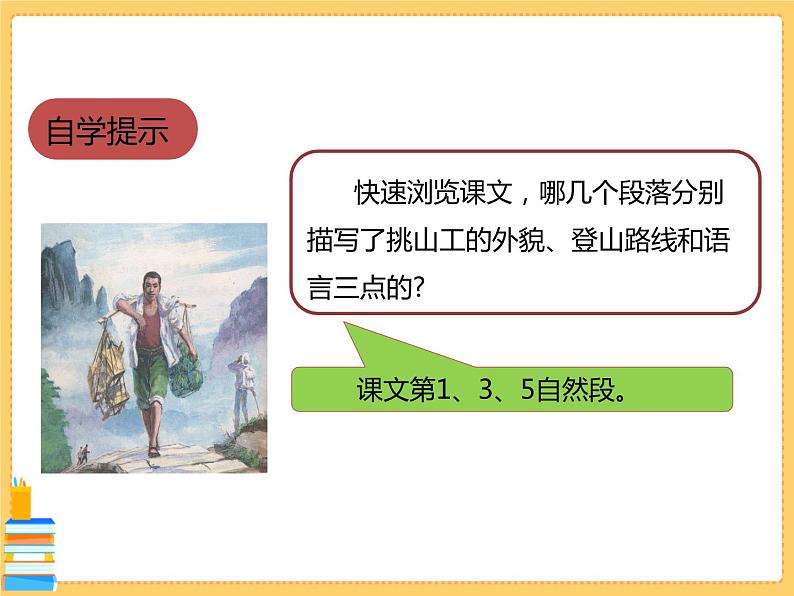 自学提示

快速浏览课文，哪几个段落分别描写了挑山工的外貌、登山路线和语言三点的?

课文第1、3、5自然段。